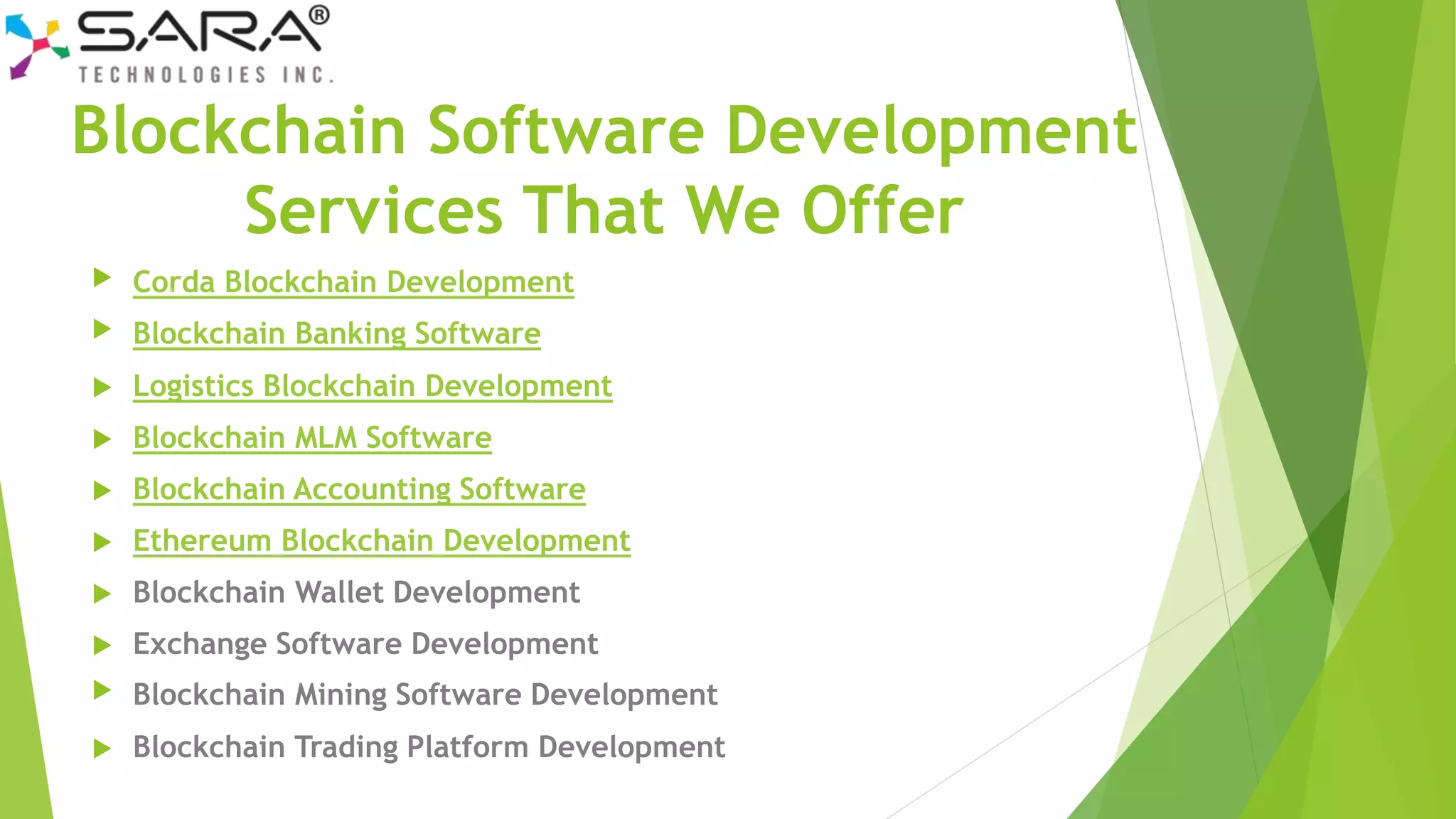 SARA®
TECHNOLOGIES INC.

Blockchain Software Development Services That We Offer

Corda Blockchain Development
Blockchain Banking Software
Logistics Blockchain Development
Blockchain MLM Software
Blockchain Accounting Software
Ethereum Blockchain Development
Blockchain Wallet Development
Exchange Software Development
Blockchain Mining Software Development
Blockchain Trading Platform Development